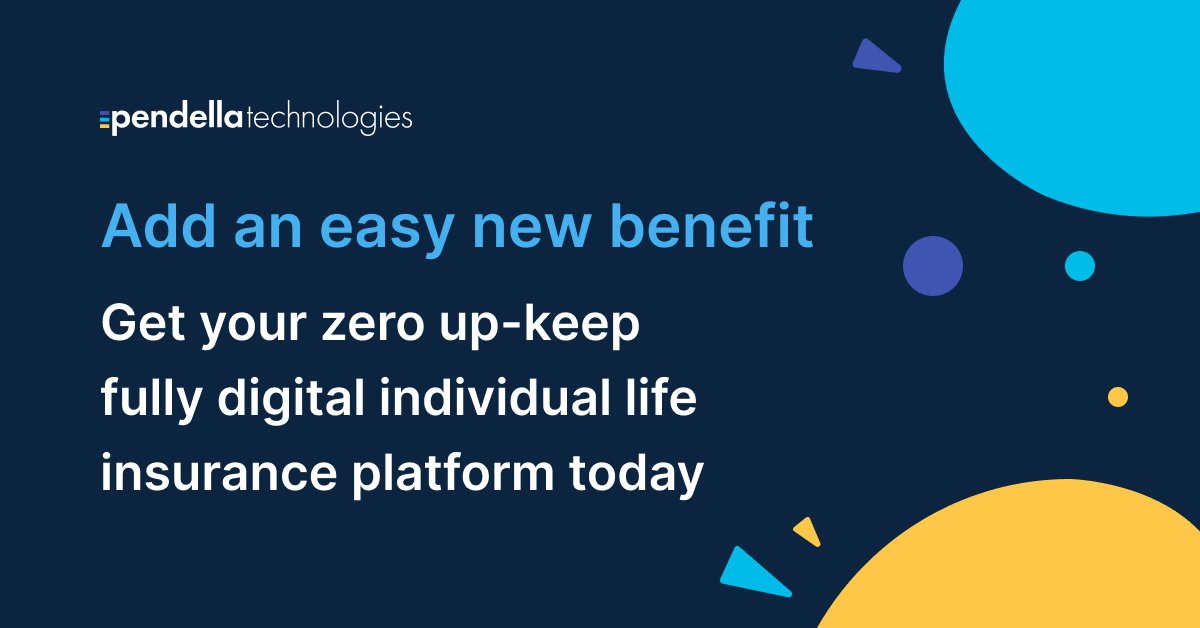 pendella technologies

Add an easy new benefit

Get your zero up-keep fully digital individual life insurance platform today